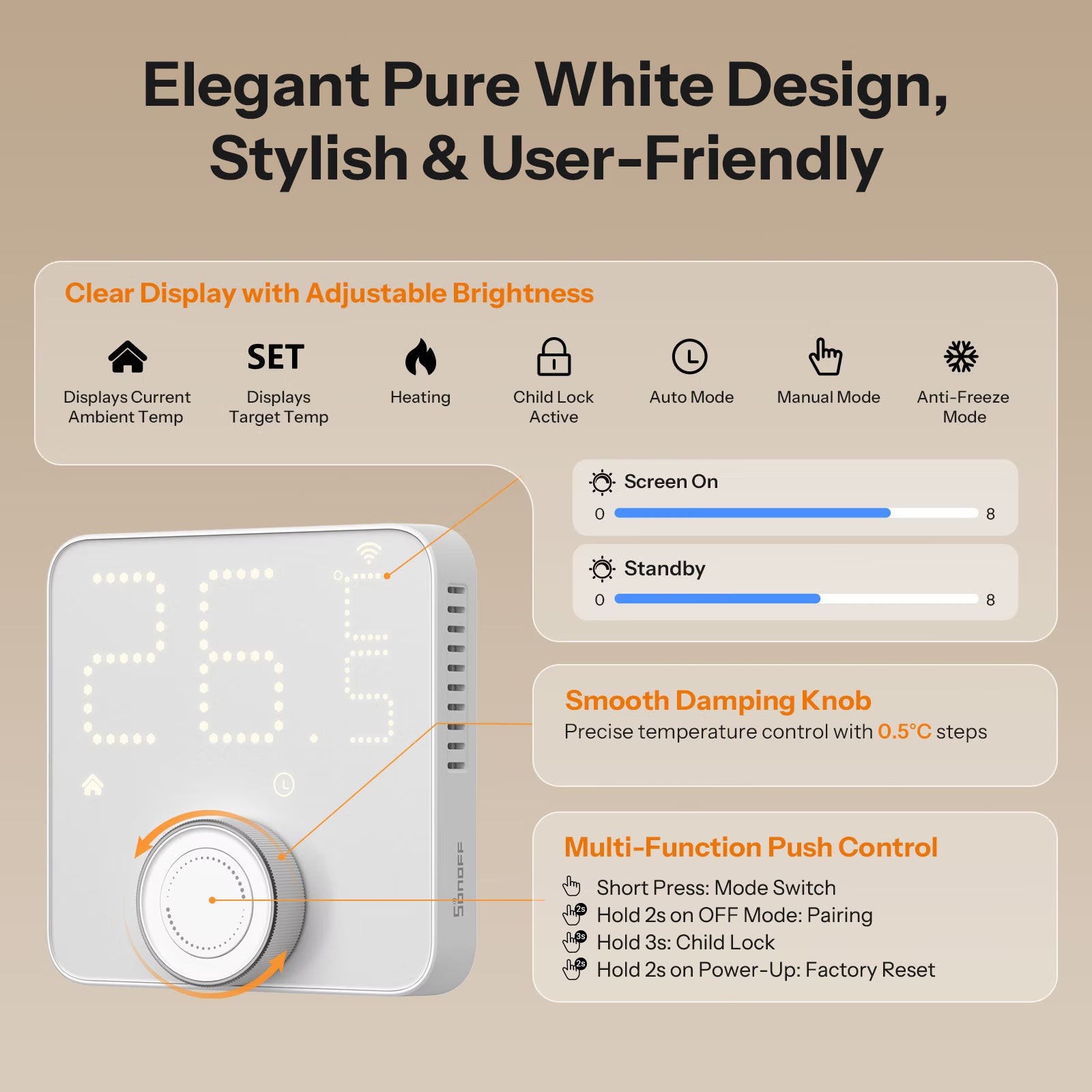 Elegant Pure White Design, Stylish & User-Friendly

Clear Display with Adjustable Brightness

Displays Current Ambient Temp

SET
Displays Target Temp

Heating

Child Lock Active

Auto Mode

Manual Mode

Anti-Freeze Mode

Screen On
0
8

Standby
0
8

26.5

SONOFF

Smooth Damping Knob
Precise temperature control with 0.5°C steps

Multi-Function Push Control
Short Press: Mode Switch
2s Hold 2s on OFF Mode: Pairing
3s Hold 3s: Child Lock
2s Hold 2s on Power-Up: Factory Reset